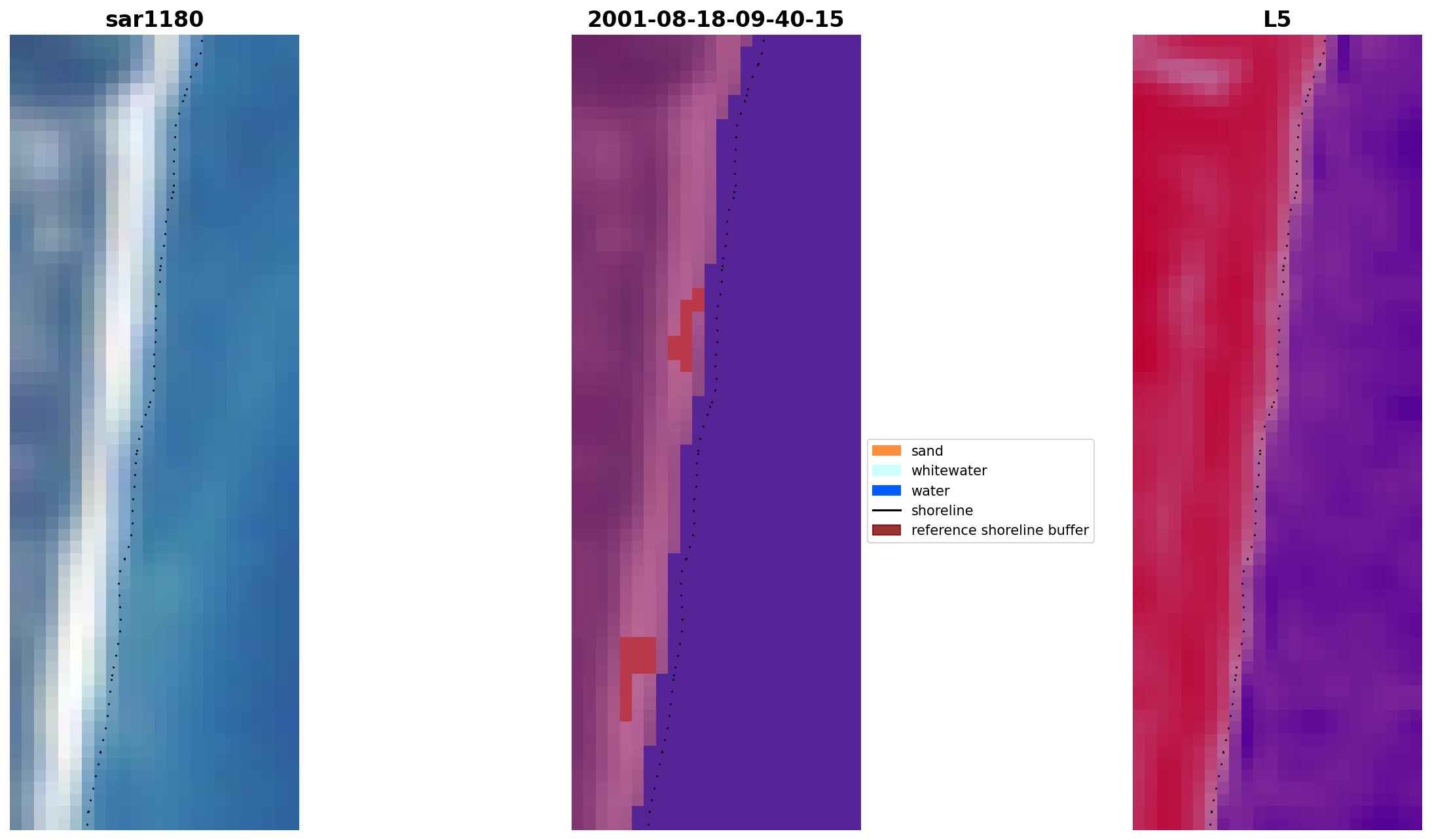 sar1180

2001-08-18-09-40-15

L5

sand
whitewater
water
shoreline
reference shoreline buffer